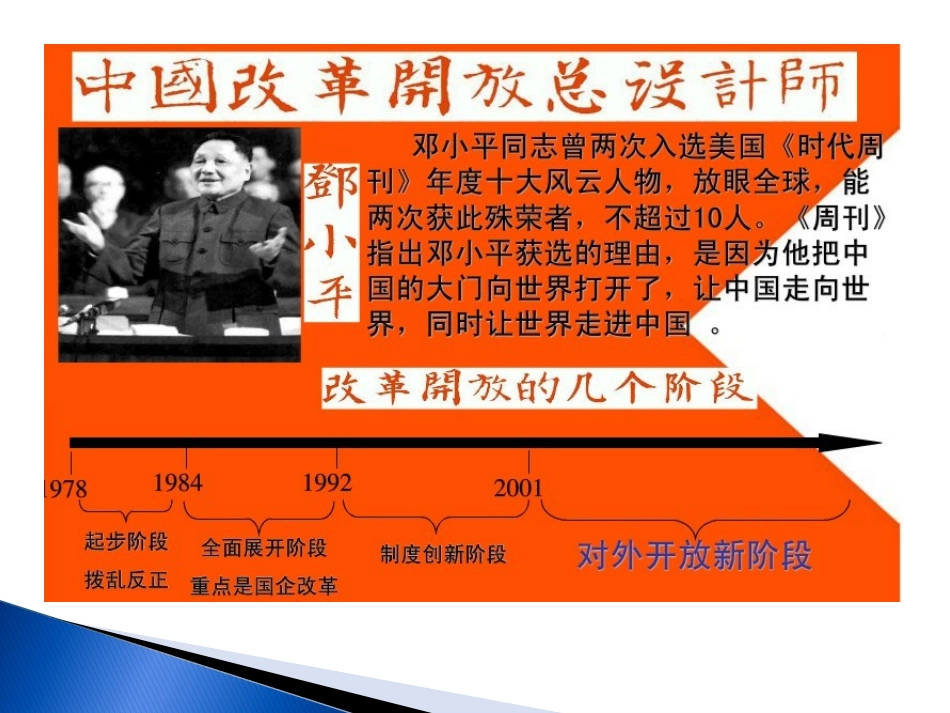 中國改革開放总设計師

鄧小平

邓小平同志曾两次入选美国《时代周刊》年度十大风云人物，放眼全球，能两次获此殊荣者，不超过10人。《周刊》指出邓小平获选的理由，是因为他把中国的大门向世界打开了，让中国走向世界，同时让世界走进中国 。

改革開放的几个阶段

1978

1984

1992

2001

起步阶段

拨乱反正

全面展开阶段

重点是国企改革

制度创新阶段

对外开放新阶段